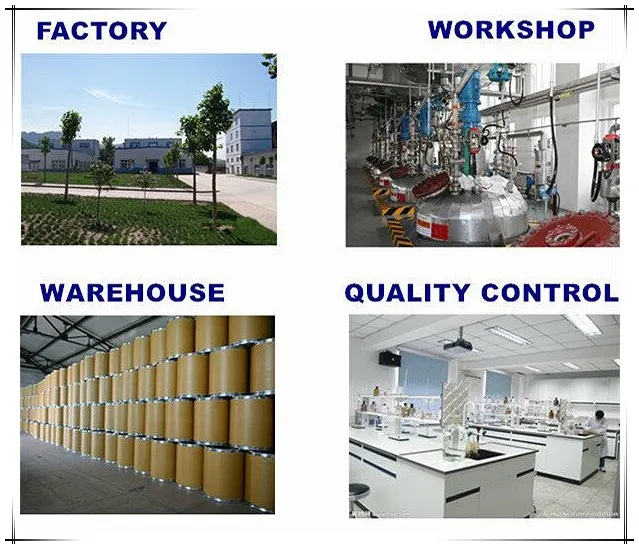 FACTORY

WORKSHOP

WAREHOUSE

QUALITY CONTROL